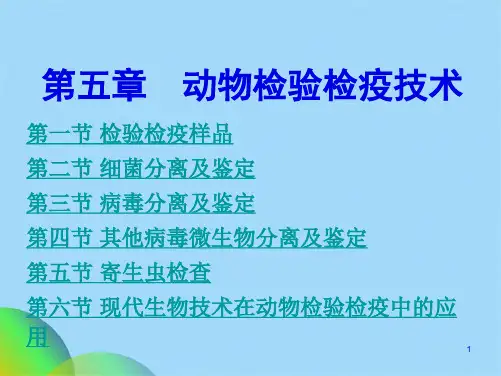 第五章　动物检验检疫技术

第一节 检验检疫样品

第二节 细菌分离及鉴定

第三节 病毒分离及鉴定

第四节 其他病毒微生物分离及鉴定

第五节 寄生虫检查

第六节 现代生物技术在动物检验检疫中的应用

1